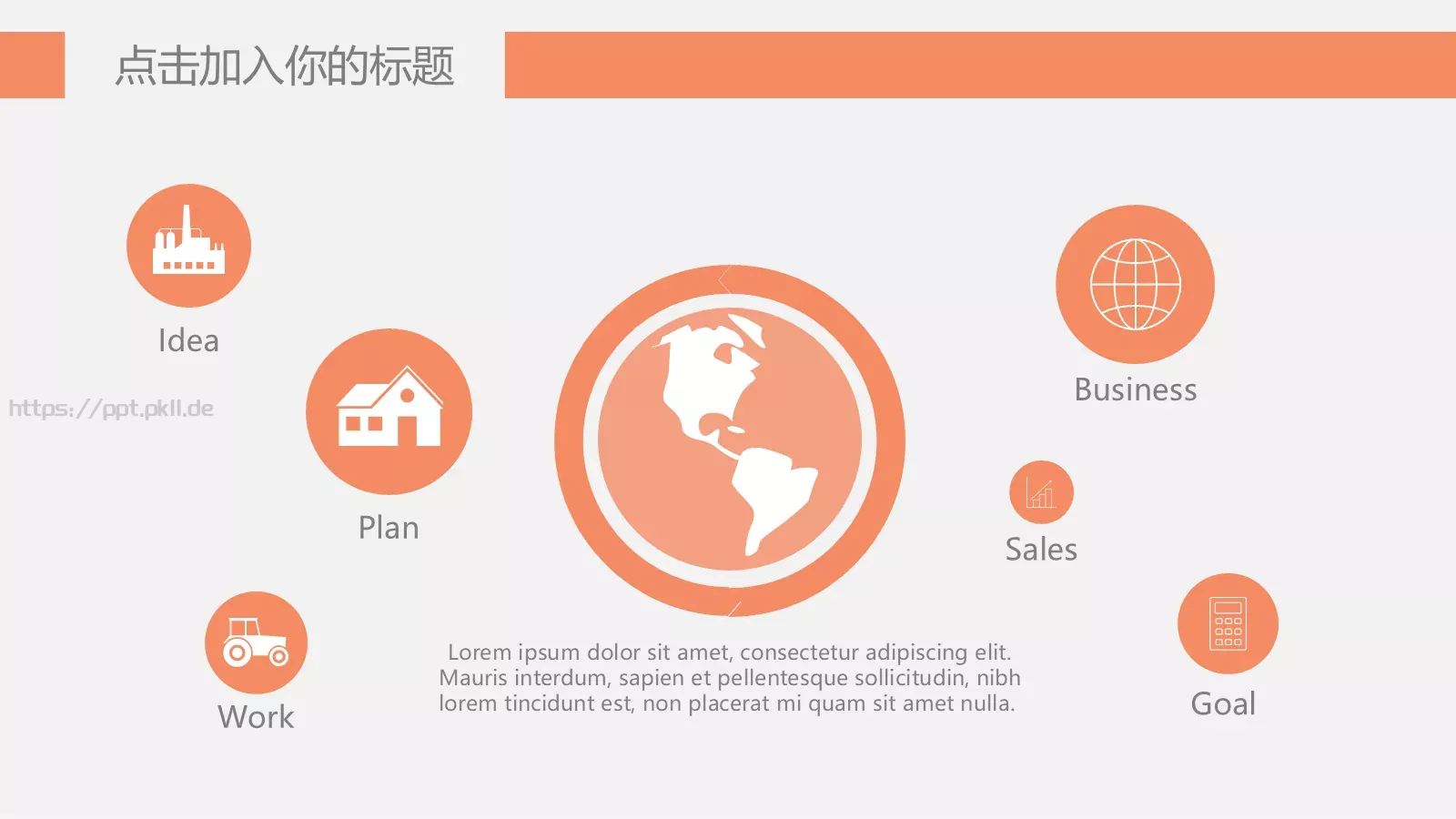 点击加入你的标题

Idea

https://ppt.pkll.de

Plan

Work

Business

Sales

Goal

Lorem ipsum dolor sit amet, consectetur adipiscing elit. Mauris interdum, sapien et pellentesque sollicitudin, nibh lorem tincidunt est, non placerat mi quam sit amet nulla.